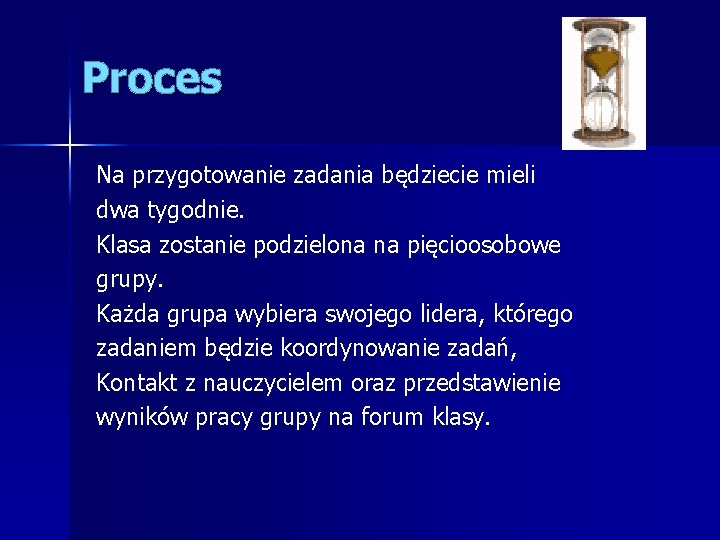 Proces

Na przygotowanie zadania będziecie mieli dwa tygodnie.
Klasa zostanie podzielona na pięcioosobowe grupy.
Każda grupa wybiera swojego lidera, którego zadaniem będzie koordynowanie zadań, Kontakt z nauczycielem oraz przedstawienie wyników pracy grupy na forum klasy.